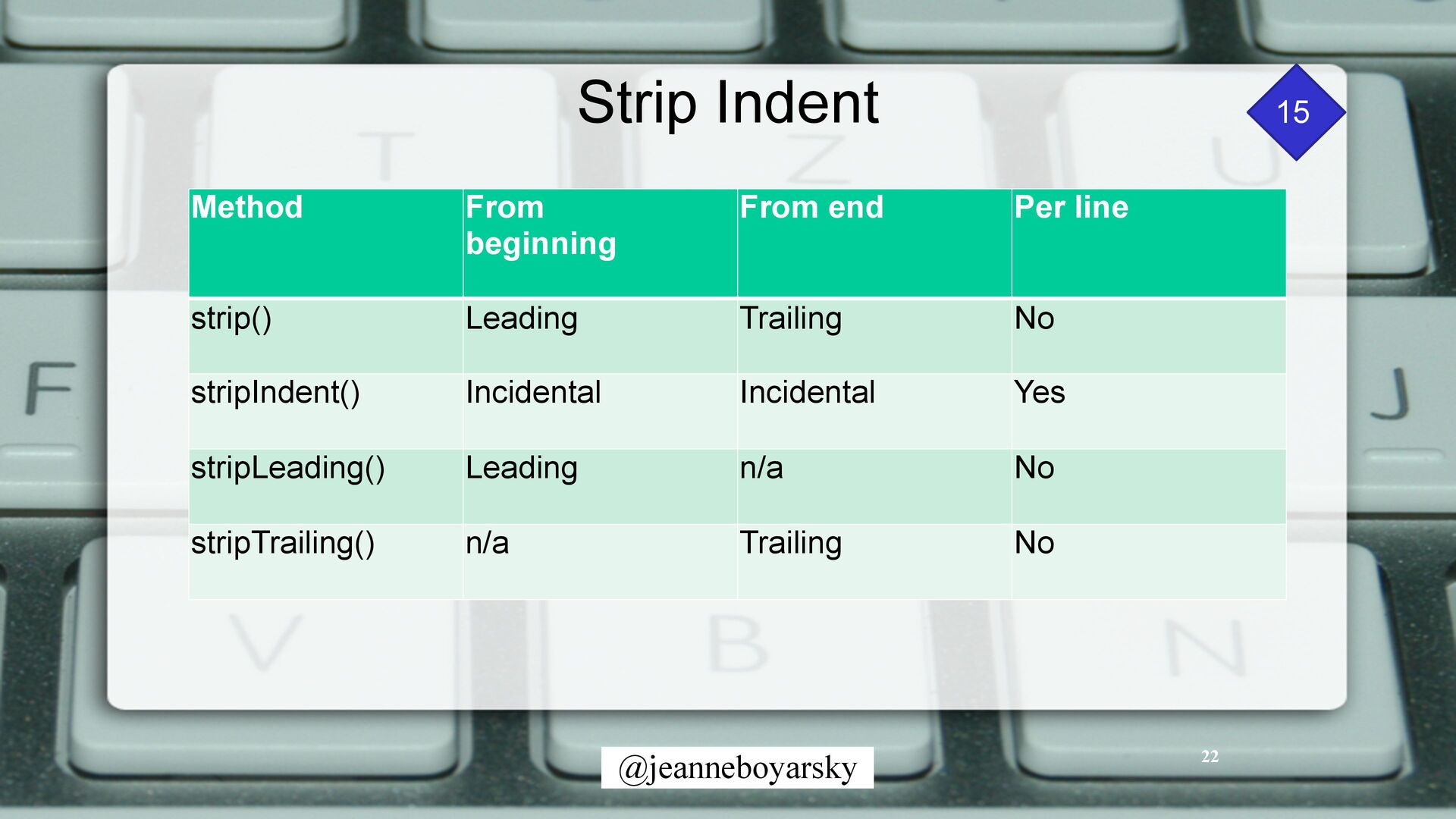 Strip Indent

15

| Method | From beginning | From end | Per line |
|---|---|---|---|
| strip() | Leading | Trailing | No |
| stripIndent() | Incidental | Incidental | Yes |
| stripLeading() | Leading | n/a | No |
| stripTrailing() | n/a | Trailing | No |

@jeanneboyarsky

22